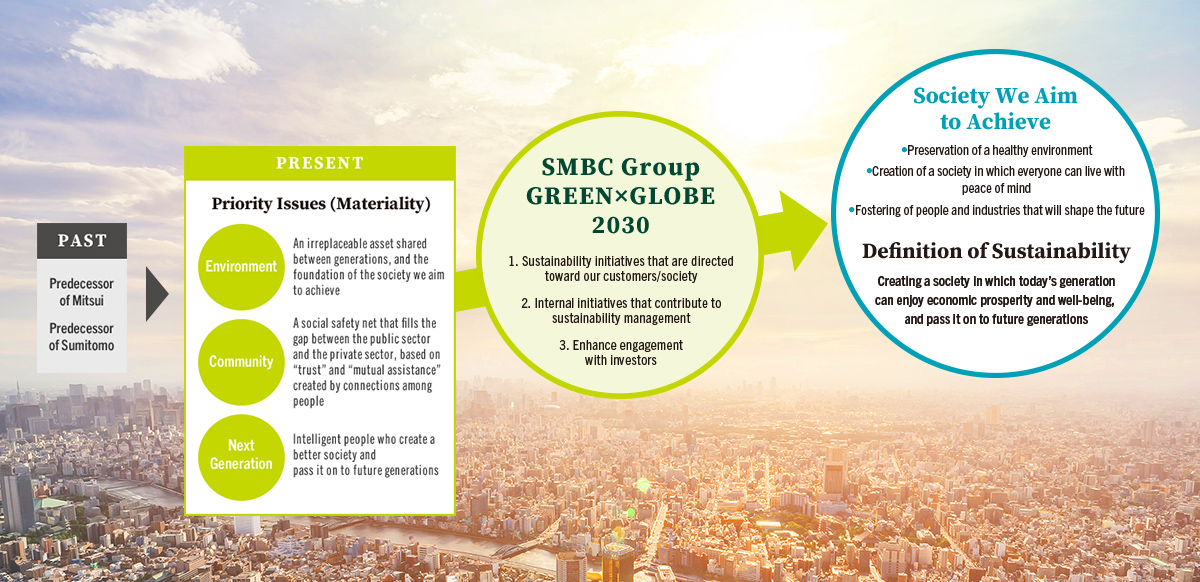 PAST

Predecessor of Mitsui

Predecessor of Sumitomo

PRESENT

Priority Issues (Materiality)

Environment

An irreplaceable asset shared between generations, and the foundation of the society we aim to achieve

Community

A social safety net that fills the gap between the public sector and the private sector, based on "trust" and "mutual assistance" created by connections among people

Next Generation

Intelligent people who create a better society and pass it on to future generations

SMBC Group GREEN×GLOBE 2030

1. Sustainability initiatives that are directed toward our customers/society

2. Internal initiatives that contribute to sustainability management

3. Enhance engagement with investors

Society We Aim to Achieve

•Preservation of a healthy environment

•Creation of a society in which everyone can live with peace of mind

•Fostering of people and industries that will shape the future

Definition of Sustainability

Creating a society in which today's generation can enjoy economic prosperity and well-being, and pass it on to future generations